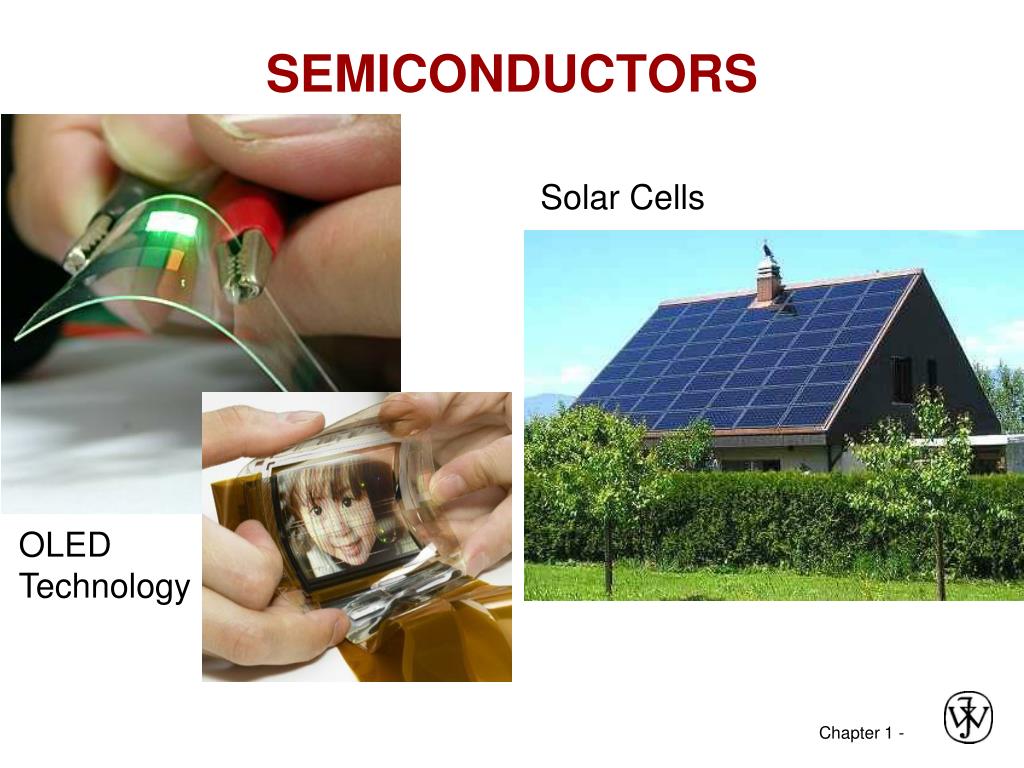 SEMICONDUCTORS

Solar Cells

OLED Technology

Chapter 1 -